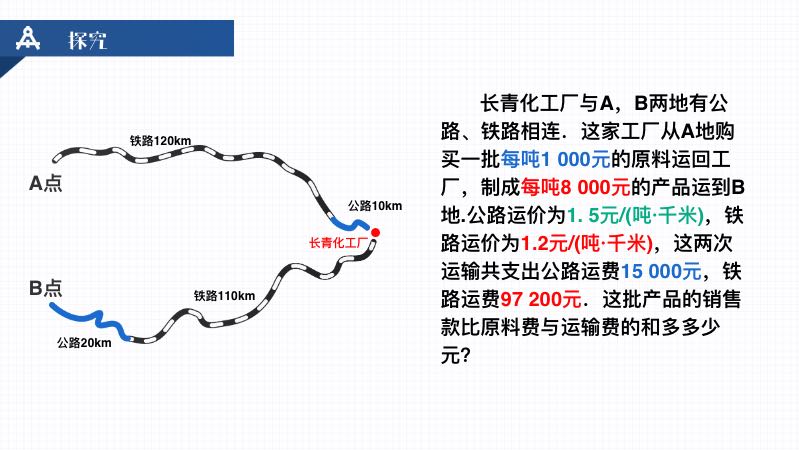 探究

铁路120km

A点

公路10km

长青化工厂

B点

铁路110km

公路20km

长青化工厂与A，B两地有公路、铁路相连．这家工厂从A地购买一批每吨1 000元的原料运回工厂，制成每吨8 000元的产品运到B地.公路运价为1. 5元/(吨·千米)，铁路运价为1.2元/(吨·千米)，这两次运输共支出公路运费15 000元，铁路运费97 200元．这批产品的销售款比原料费与运输费的和多多少元?